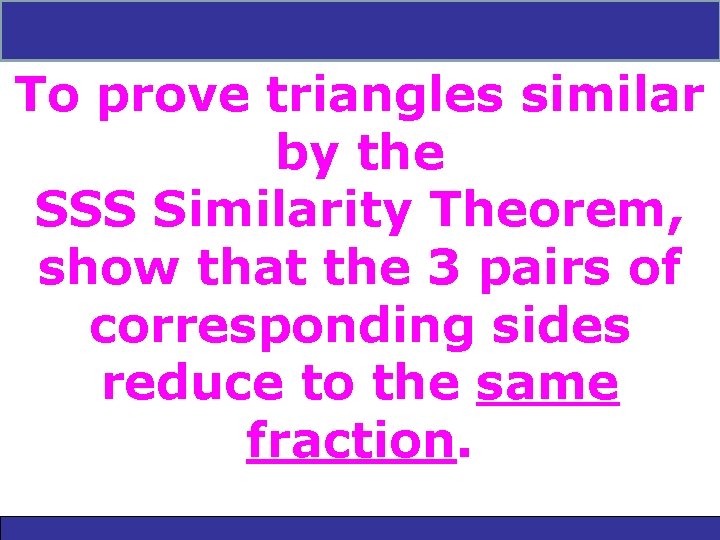 To prove triangles similar by the SSS Similarity Theorem, show that the 3 pairs of corresponding sides reduce to the same fraction.